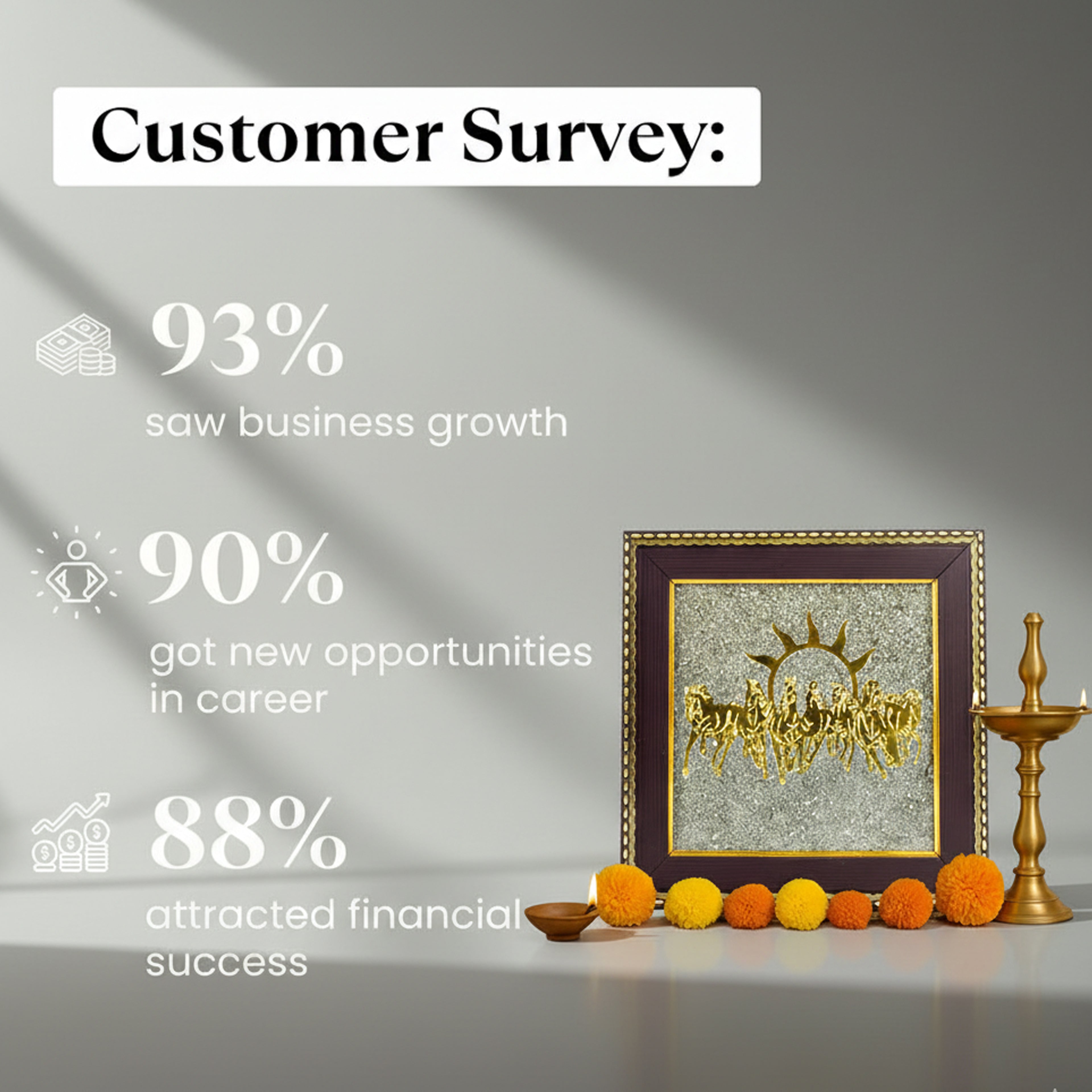 Customer Survey:

93%
saw business growth

90%
got new opportunities in career

88%
attracted financial success